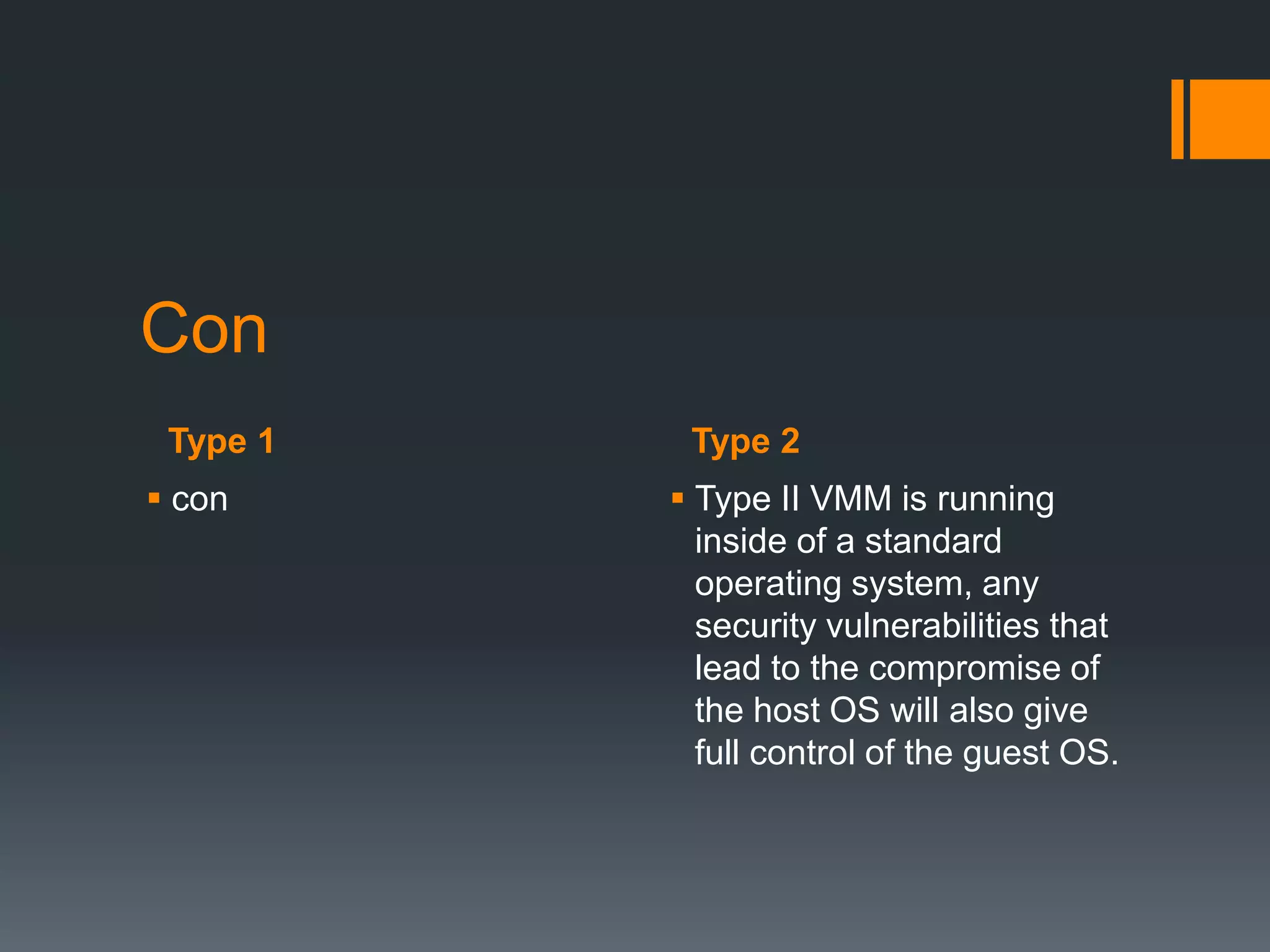 Con

Type 1

▪ con

Type 2

▪ Type II VMM is running inside of a standard operating system, any security vulnerabilities that lead to the compromise of the host OS will also give full control of the guest OS.